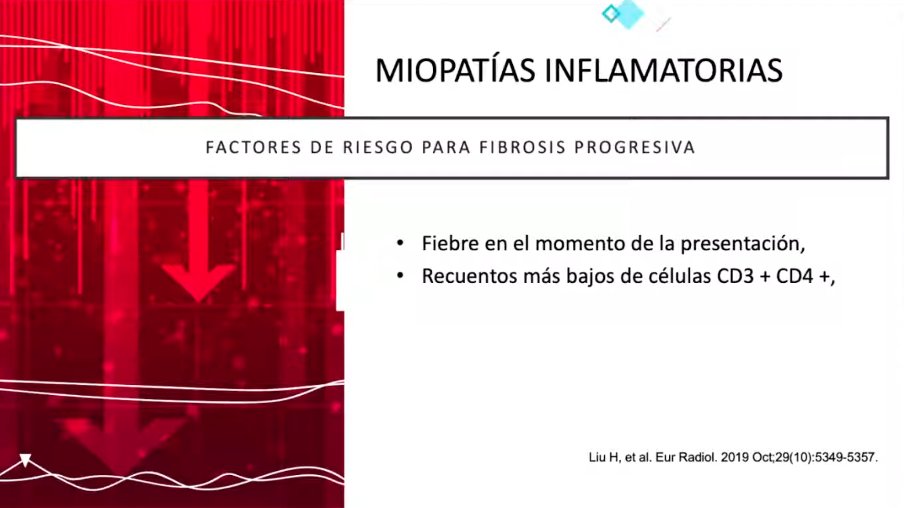 MIOPATÍAS INFLAMATORIAS

FACTORES DE RIESGO PARA FIBROSIS PROGRESIVA

• Fiebre en el momento de la presentación,
• Recuentos más bajos de células CD3 + CD4 +,

Liu H, et al. Eur Radiol. 2019 Oct;29(10):5349-5357.